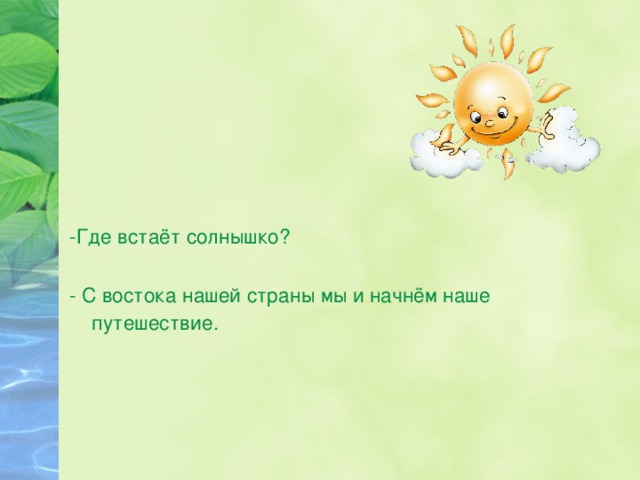 -Где встаёт солнышко?

- С востока нашей страны мы и начнём наше путешествие.